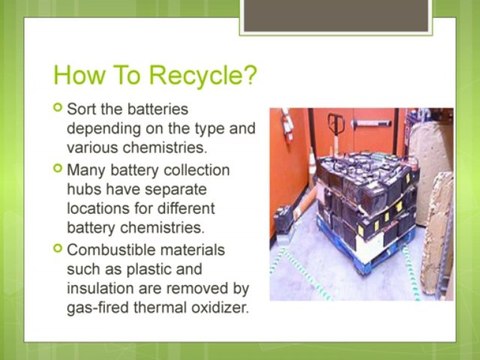 How To Recycle?

Sort the batteries depending on the type and various chemistries.

Many battery collection hubs have separate locations for different battery chemistries.

Combustible materials such as plastic and insulation are removed by gas-fired thermal oxidizer.